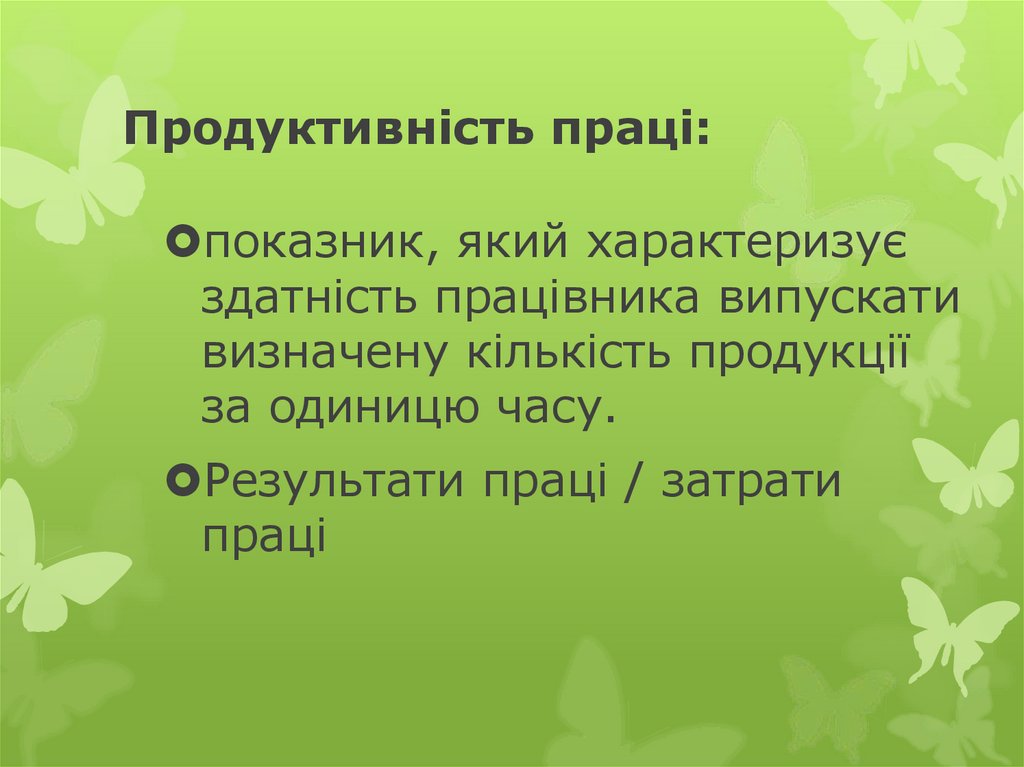 Продуктивність праці:

показник, який характеризує здатність працівника випускати визначену кількість продукції за одиницю часу.

Результати праці / затрати праці